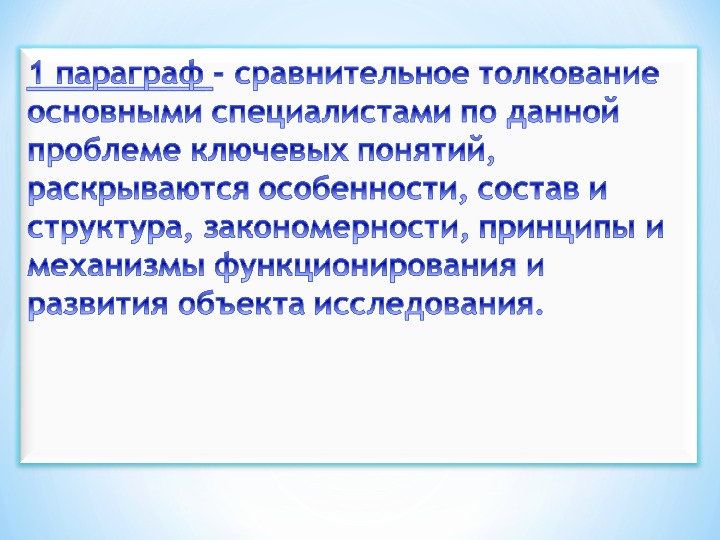 1 параграф - сравнительное толкование основными специалистами по данной проблеме ключевых понятий, раскрываются особенности, состав и структура, закономерности, принципы и механизмы функционирования и развития объекта исследования.